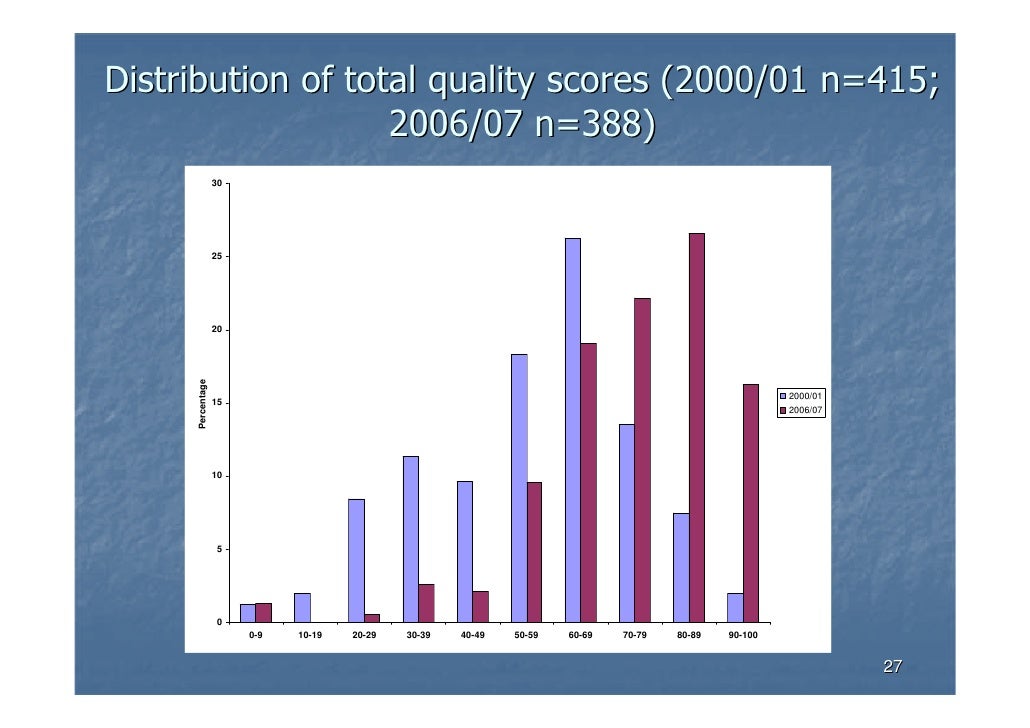 Distribution of total quality scores (2000/01 n=415; 2006/07 n=388)

30
25
20
15
10
5
0

Percentage

0-9 10-19 20-29 30-39 40-49 50-59 60-69 70-79 80-89 90-100

2000/01
2006/07

27